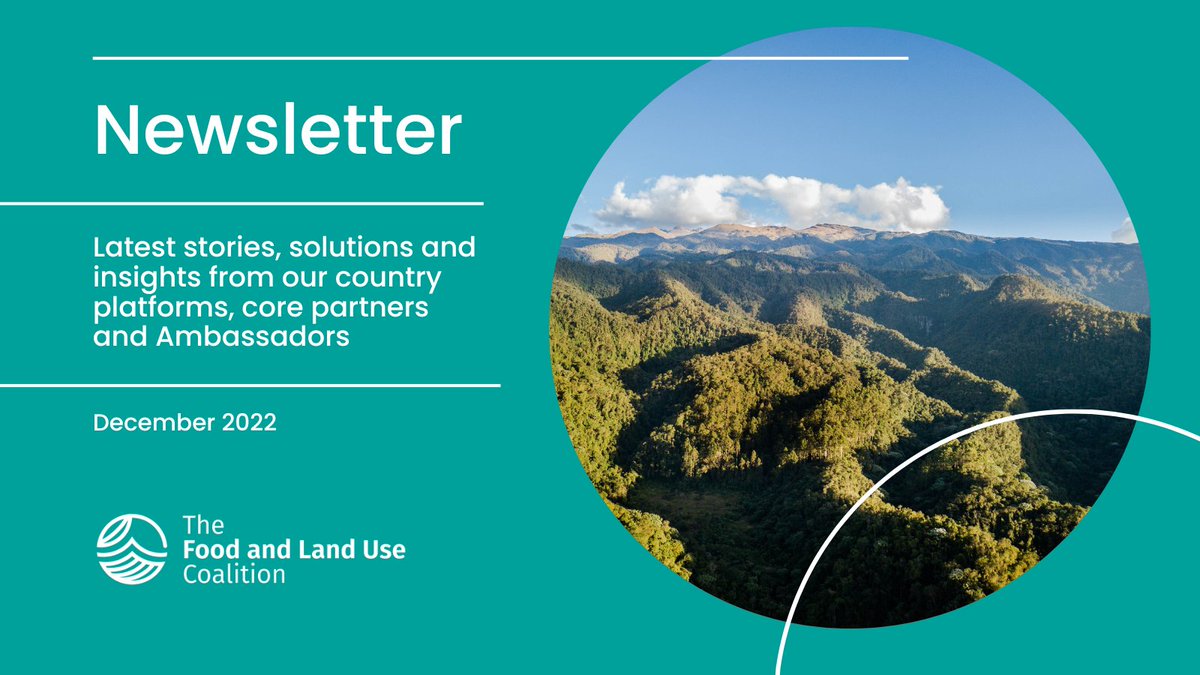 Newsletter

Latest stories, solutions and insights from our country platforms, core partners and Ambassadors

December 2022

The
Food and Land Use
Coalition